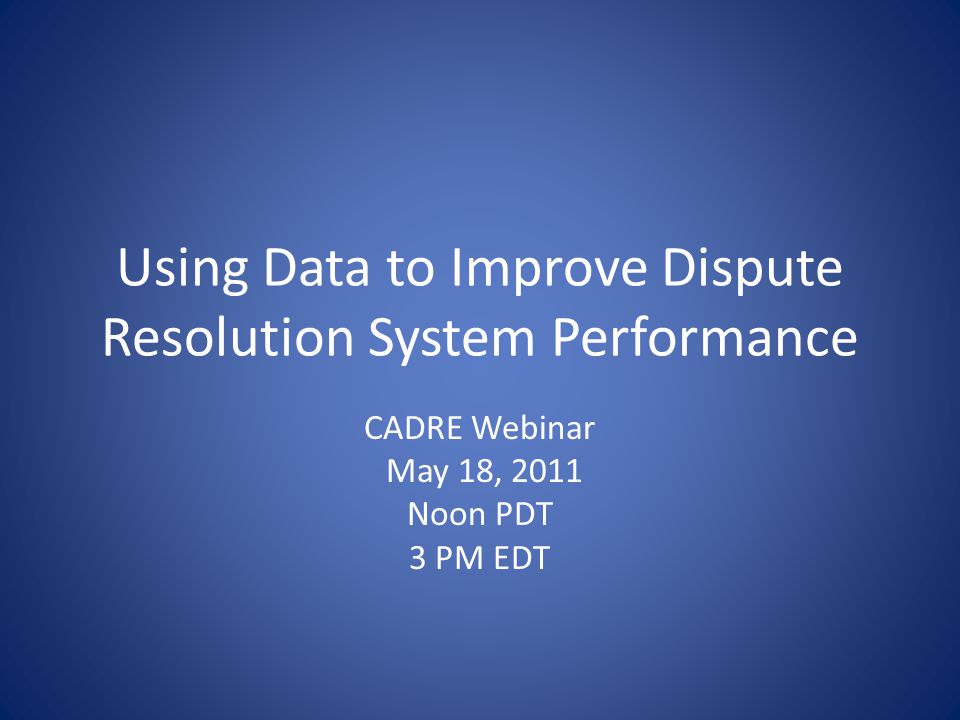 Using Data to Improve Dispute Resolution System Performance

CADRE Webinar
May 18, 2011
Noon PDT
3 PM EDT